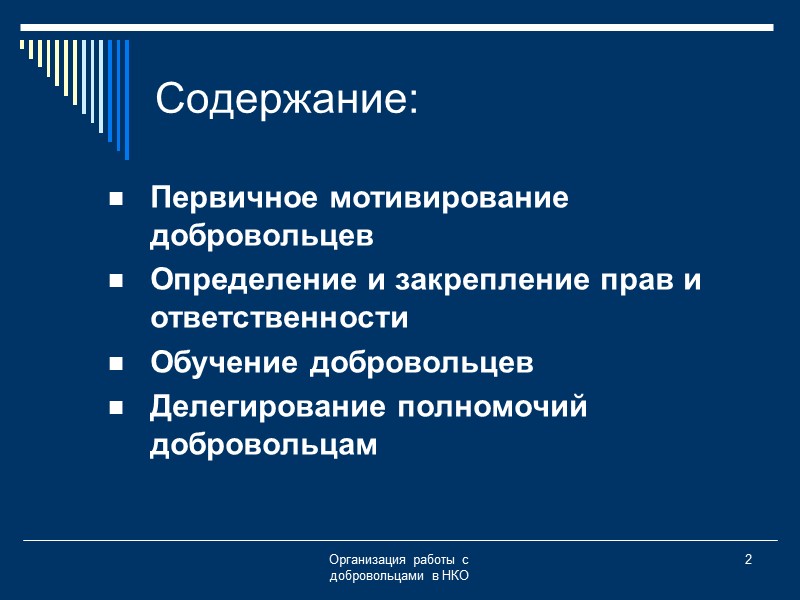 Содержание:

- Первичное мотивирование добровольцев
- Определение и закрепление прав и ответственности
- Обучение добровольцев
- Делегирование полномочий добровольцам

Организация работы с добровольцами в НКО

2